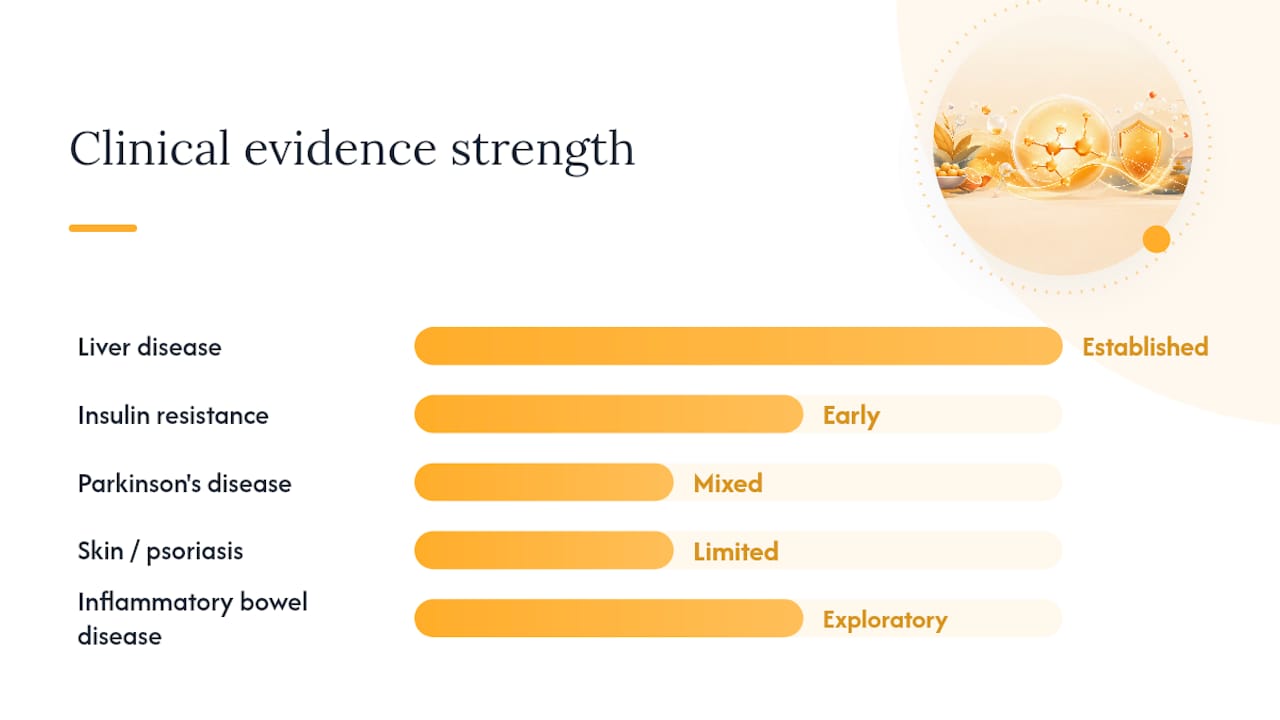 Clinical evidence strength

Liver disease
Established

Insulin resistance
Early

Parkinson's disease
Mixed

Skin / psoriasis
Limited

Inflammatory bowel disease
Exploratory